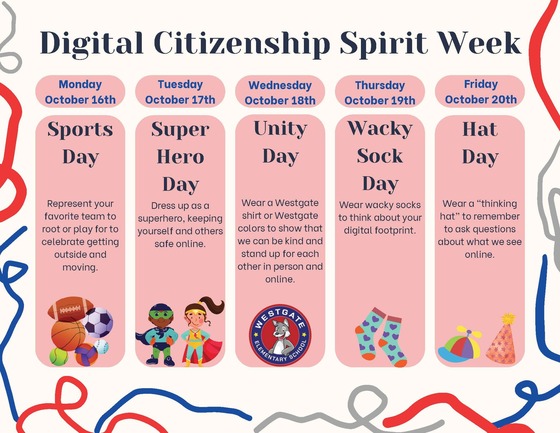 Digital Citizenship Spirit Week

Monday
October 16th

Sports Day

Represent your favorite team to root or play for to celebrate getting outside and moving.

Tuesday
October 17th

Super Hero Day

Dress up as a superhero, keeping yourself and others safe online.

Wednesday
October 18th

Unity Day

Wear a Westgate shirt or Westgate colors to show that we can be kind and stand up for each other in person and online.

WESTGATE
ELEMENTARY SCHOOL

Thursday
October 19th

Wacky Sock Day

Wear wacky socks to think about your digital footprint.

Friday
October 20th

Hat Day

Wear a "thinking hat" to remember to ask questions about what we see online.